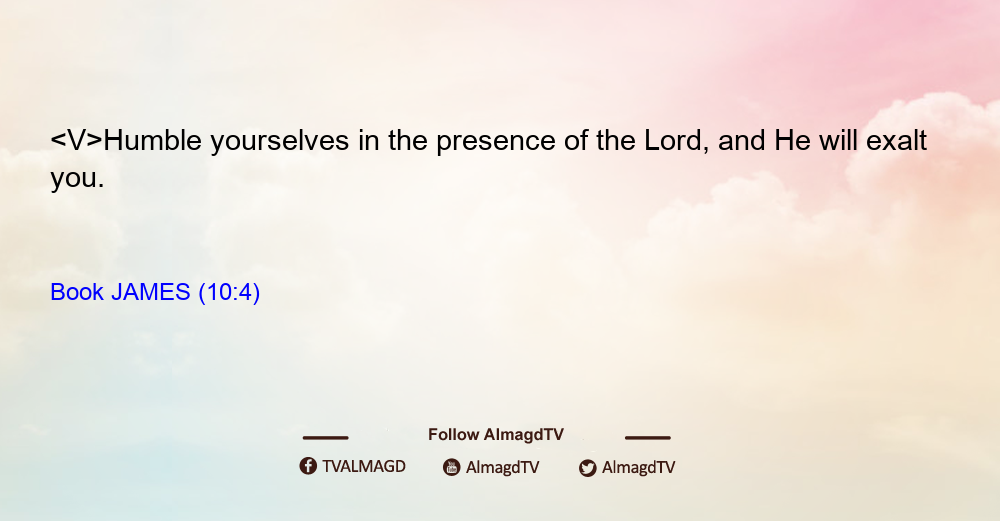 <V>Humble yourselves in the presence of the Lord, and He will exalt you.

Book JAMES (10:4)

Follow AlmagdTV

TVALMAGD AlmagdTV AlmagdTV